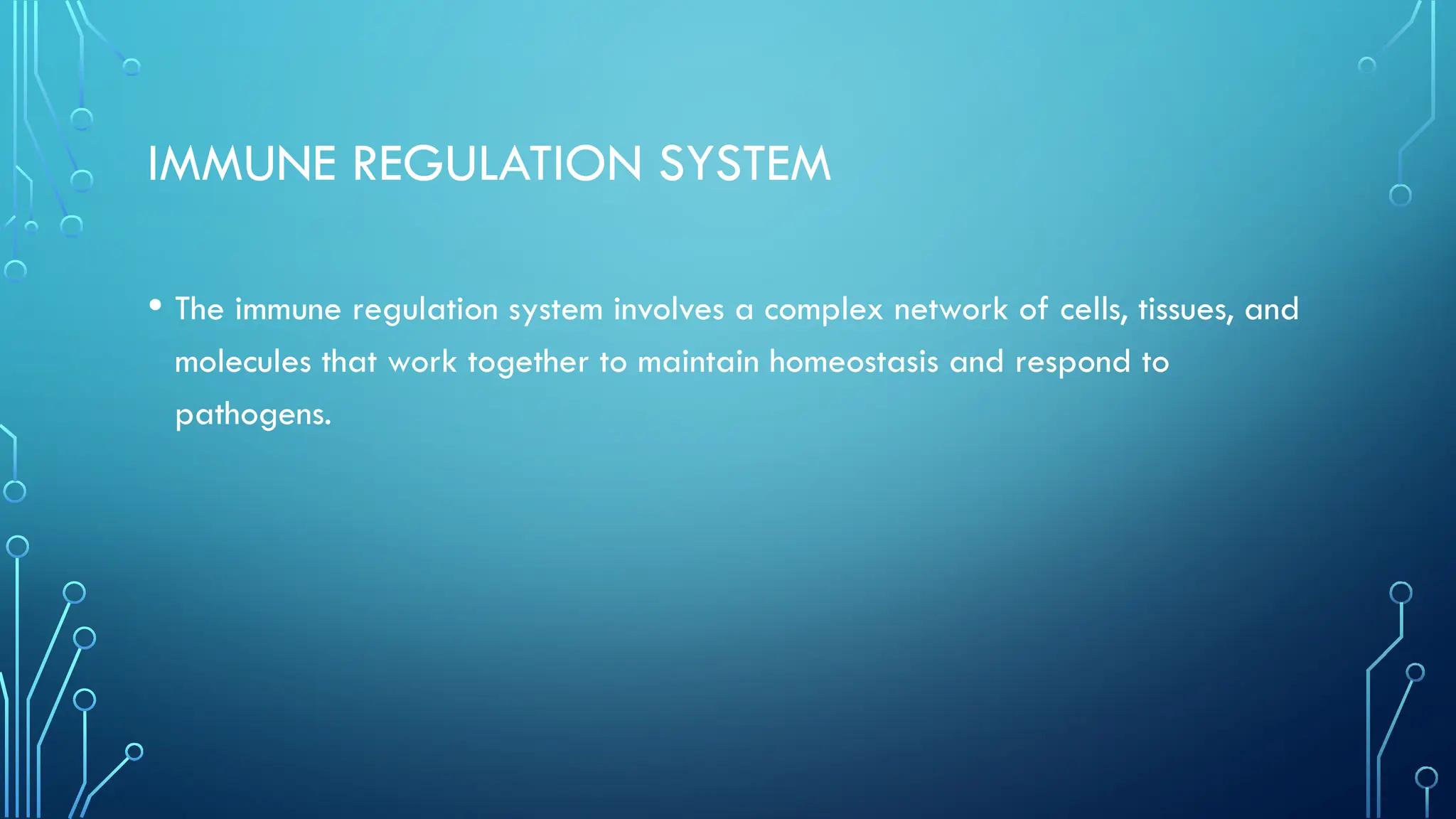 IMMUNE REGULATION SYSTEM

• The immune regulation system involves a complex network of cells, tissues, and molecules that work together to maintain homeostasis and respond to pathogens.